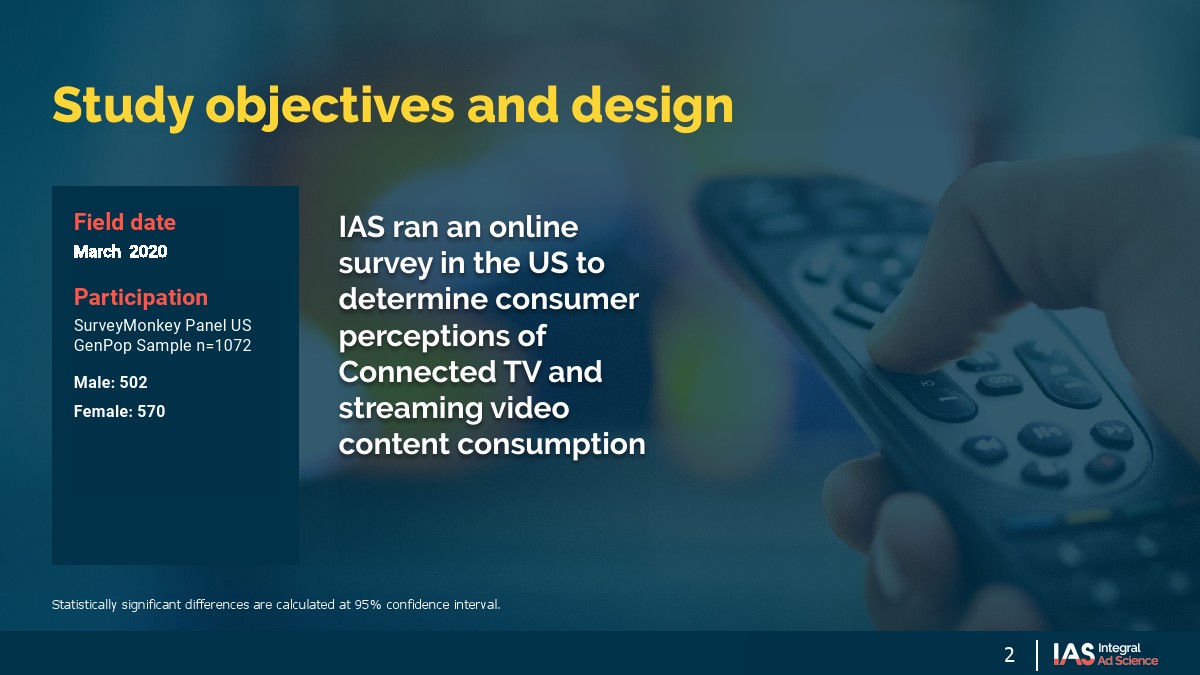 Study objectives and design

Field date
March 2020

Participation
SurveyMonkey Panel US GenPop Sample n=1072

Male: 502

Female: 570

IAS ran an online survey in the US to determine consumer perceptions of Connected TV and streaming video content consumption

Statistically significant differences are calculated at 95% confidence interval.

2

IAS Integral Ad Science